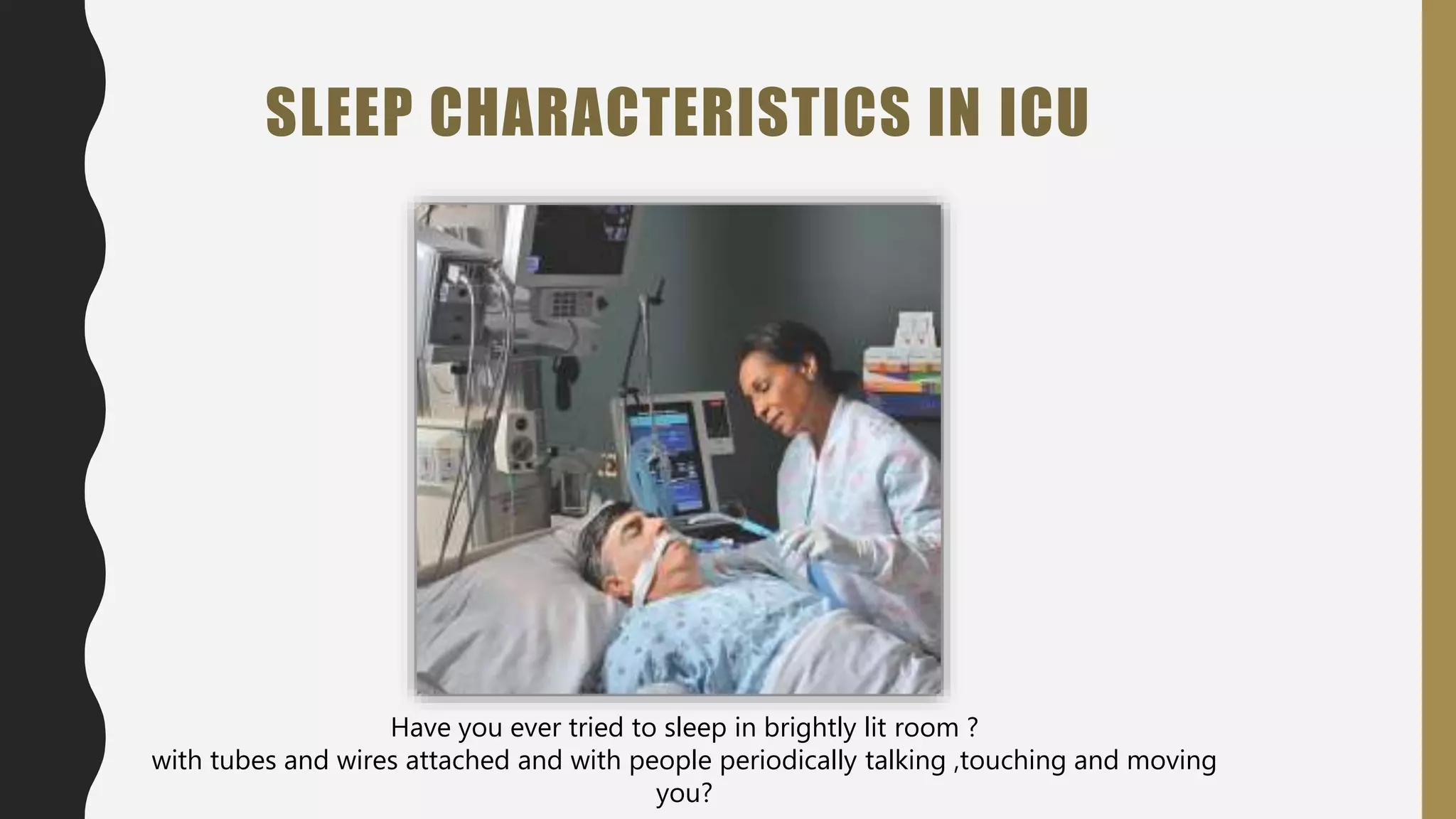 SLEEP CHARACTERISTICS IN ICU

Have you ever tried to sleep in brightly lit room ?
with tubes and wires attached and with people periodically talking ,touching and moving you?